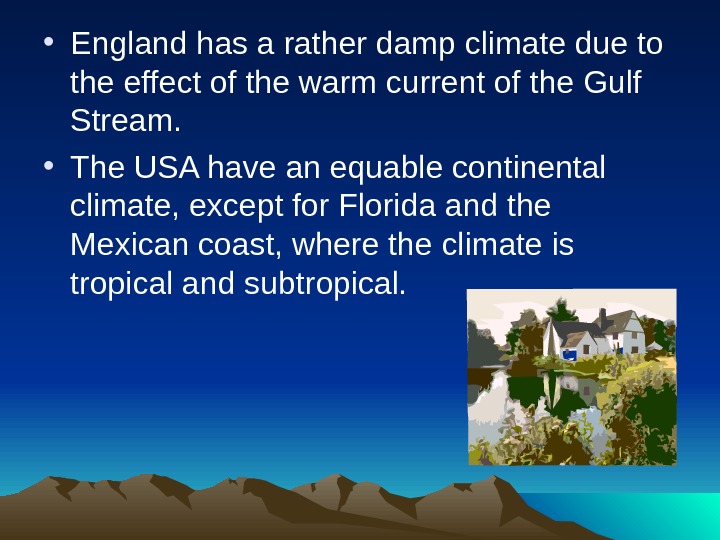 • England has a rather damp climate due to the effect of the warm current of the Gulf Stream.

• The USA have an equable continental climate, except for Florida and the Mexican coast, where the climate is tropical and subtropical.